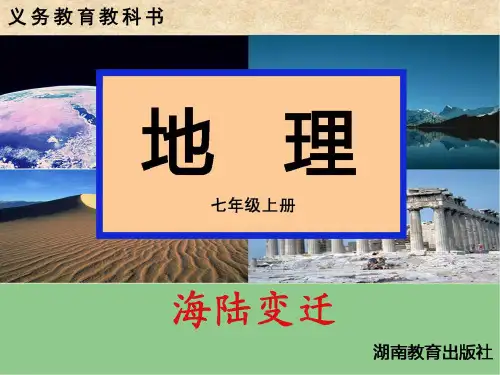 义务教育教科书

地 理

七年级上册

海陆变迁

湖南教育出版社